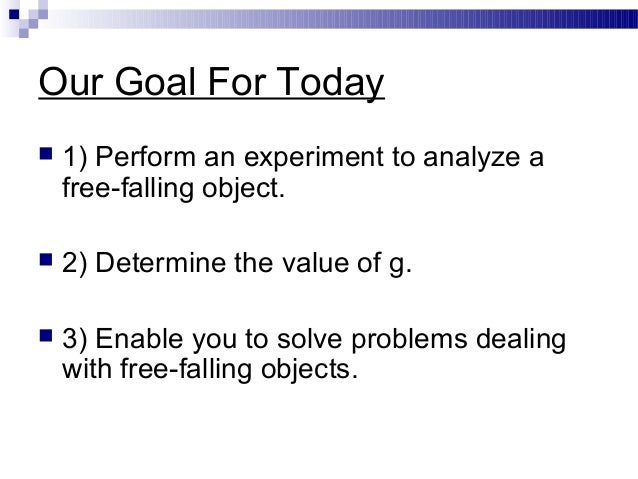 Our Goal For Today

1) Perform an experiment to analyze a free-falling object.

2) Determine the value of g.

3) Enable you to solve problems dealing with free-falling objects.